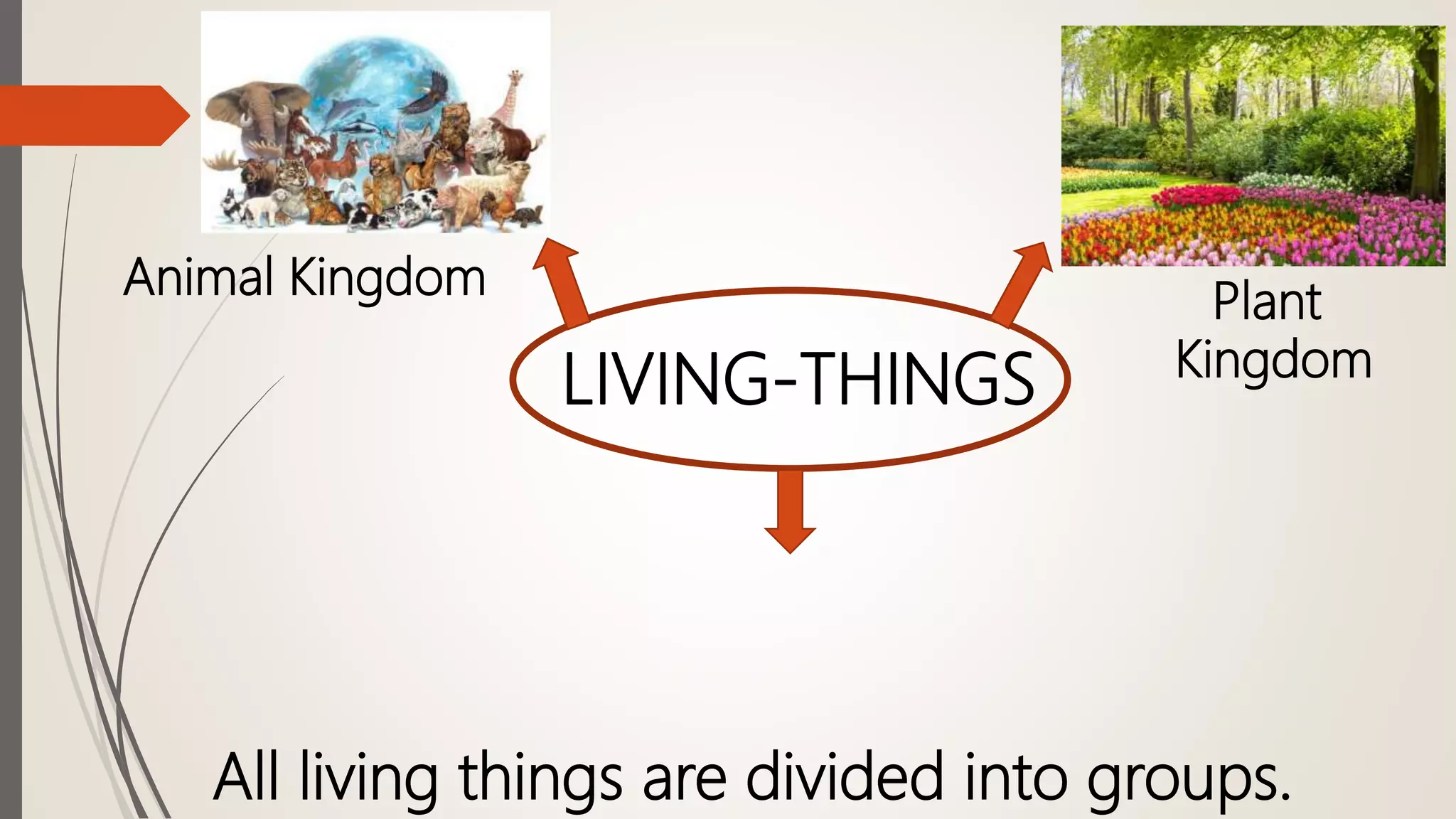 Animal Kingdom

LIVING-THINGS

Plant Kingdom

All living things are divided into groups.